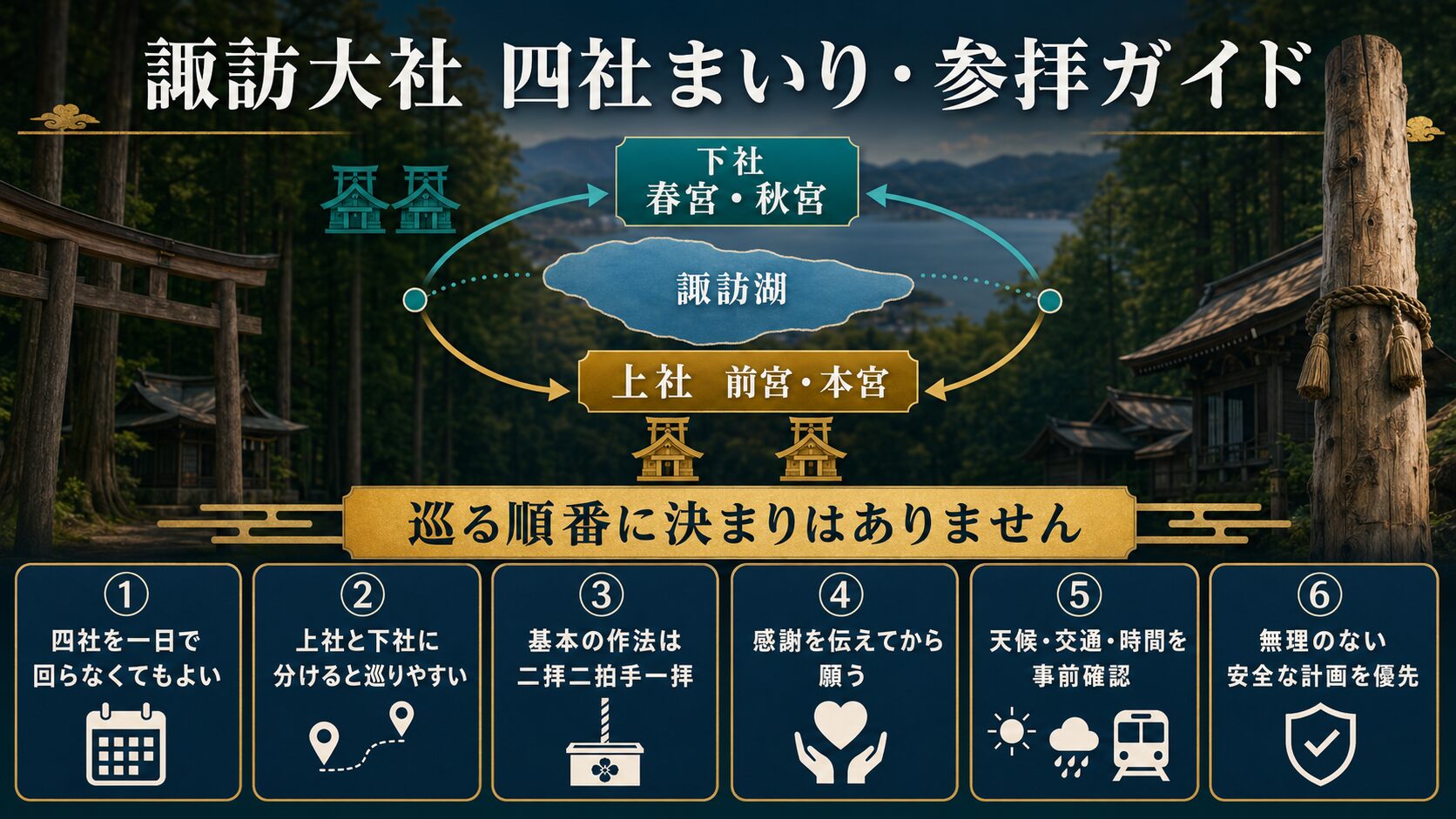 諏訪大社 四社まいり・参拝ガイド

下社
春宮・秋宮

諏訪湖

上社 前宮・本宮

巡る順番に決まりはありません

①
四社を一日で回らなくてもよい

②
上社と下社に分けると巡りやすい

③
基本の作法は二拝二拍手一拝

④
感謝を伝えてから願う

⑤
天候・交通・時間を事前確認

⑥
無理のない安全な計画を優先